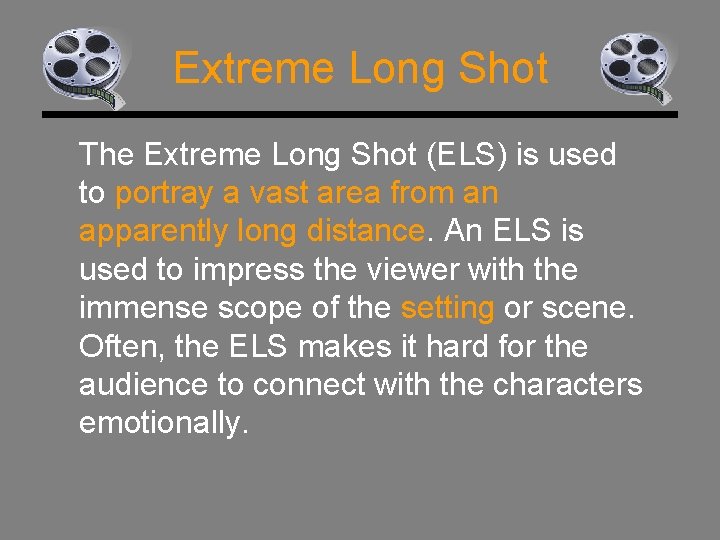 Extreme Long Shot

The Extreme Long Shot (ELS) is used to portray a vast area from an apparently long distance. An ELS is used to impress the viewer with the immense scope of the setting or scene. Often, the ELS makes it hard for the audience to connect with the characters emotionally.